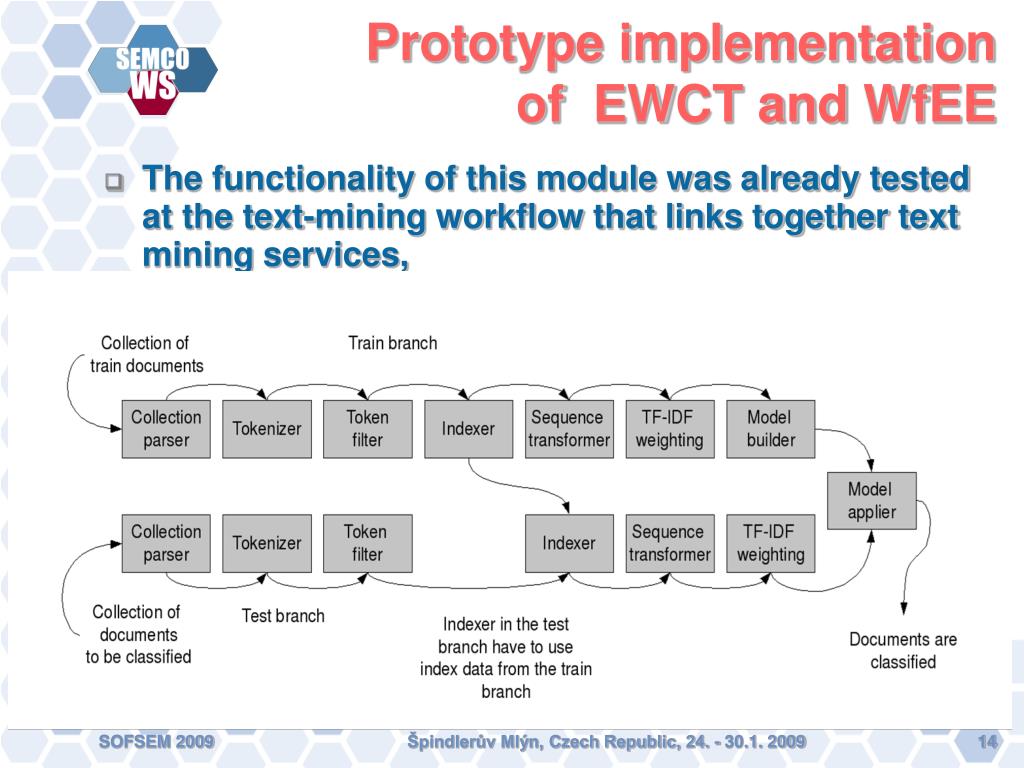 SEMCO WS

Prototype implementation of EWCT and WfEE

The functionality of this module was already tested at the text-mining workflow that links together text mining services,

Collection of train documents

Train branch

Collection parser

Tokenizer

Token filter

Indexer

Sequence transformer

TF-IDF weighting

Model builder

Model applier

Collection parser

Tokenizer

Token filter

Indexer

Sequence transformer

TF-IDF weighting

Collection of documents to be classified

Test branch

Indexer in the test branch have to use index data from the train branch

Documents are classified

SOFSEM 2009

Špindlerův Mlýn, Czech Republic, 24. - 30.1. 2009

14